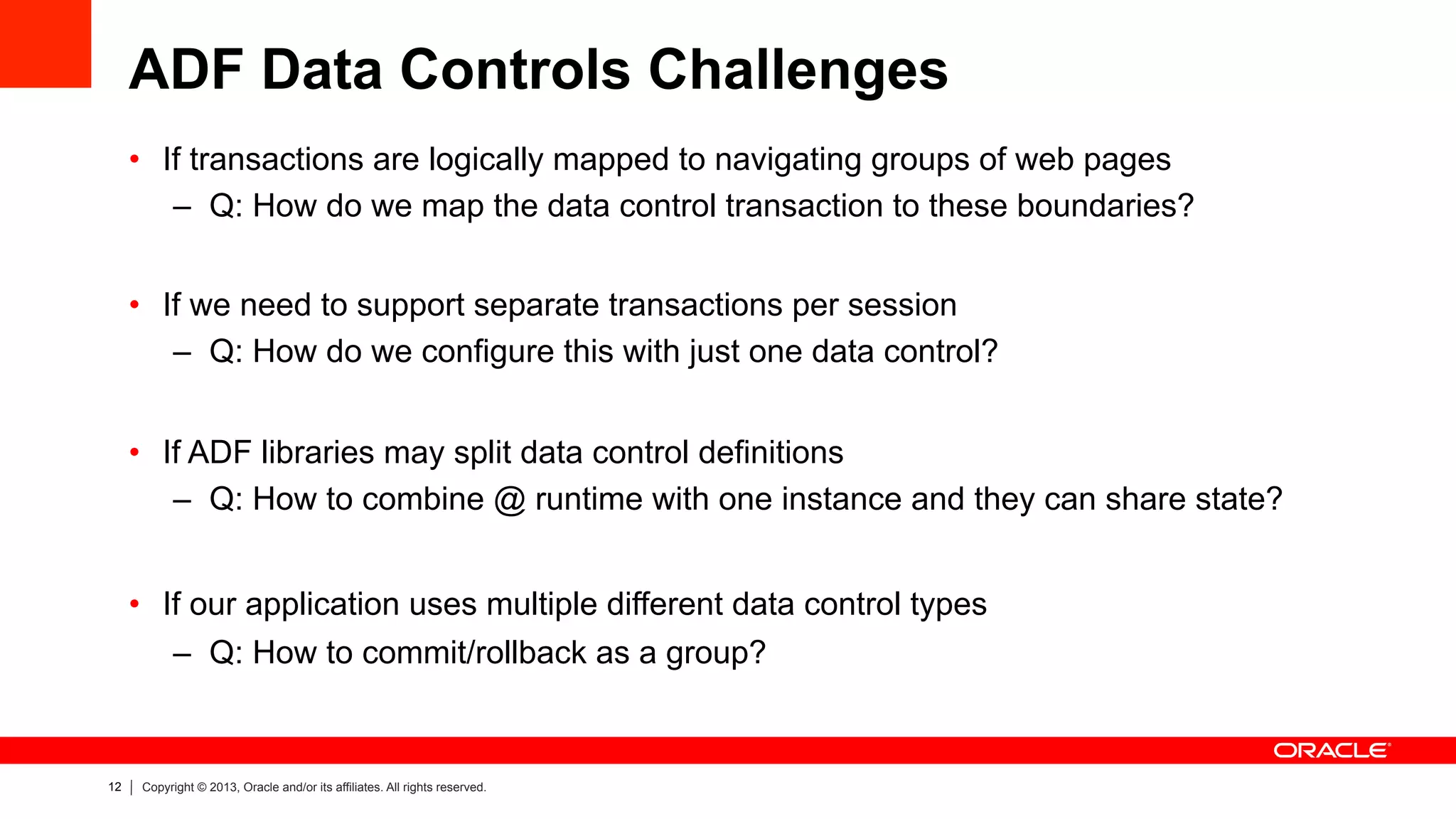 ADF Data Controls Challenges

• If transactions are logically mapped to navigating groups of web pages
– Q: How do we map the data control transaction to these boundaries?

• If we need to support separate transactions per session
– Q: How do we configure this with just one data control?

• If ADF libraries may split data control definitions
– Q: How to combine @ runtime with one instance and they can share state?

• If our application uses multiple different data control types
– Q: How to commit/rollback as a group?

ORACLE

12 | Copyright © 2013, Oracle and/or its affiliates. All rights reserved.